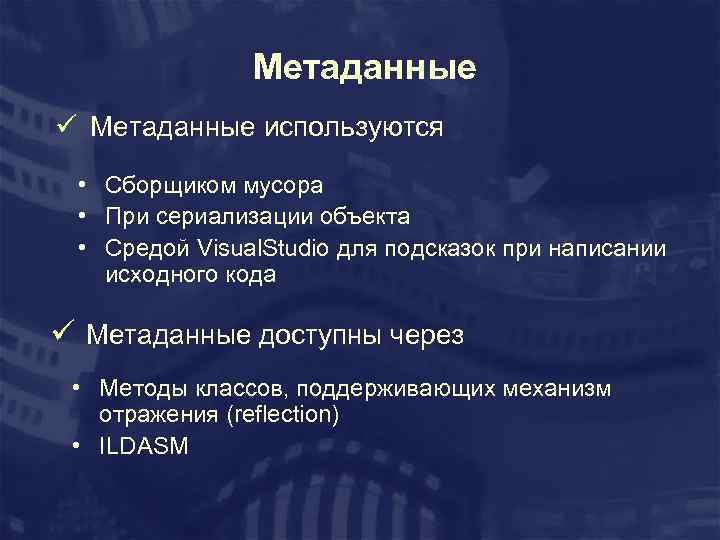 Метаданные

✓ Метаданные используются

• Сборщиком мусора
• При сериализации объекта
• Средой VisualStudio для подсказок при написании исходного кода

✓ Метаданные доступны через

• Методы классов, поддерживающих механизм отражения (reflection)
• ILDASM